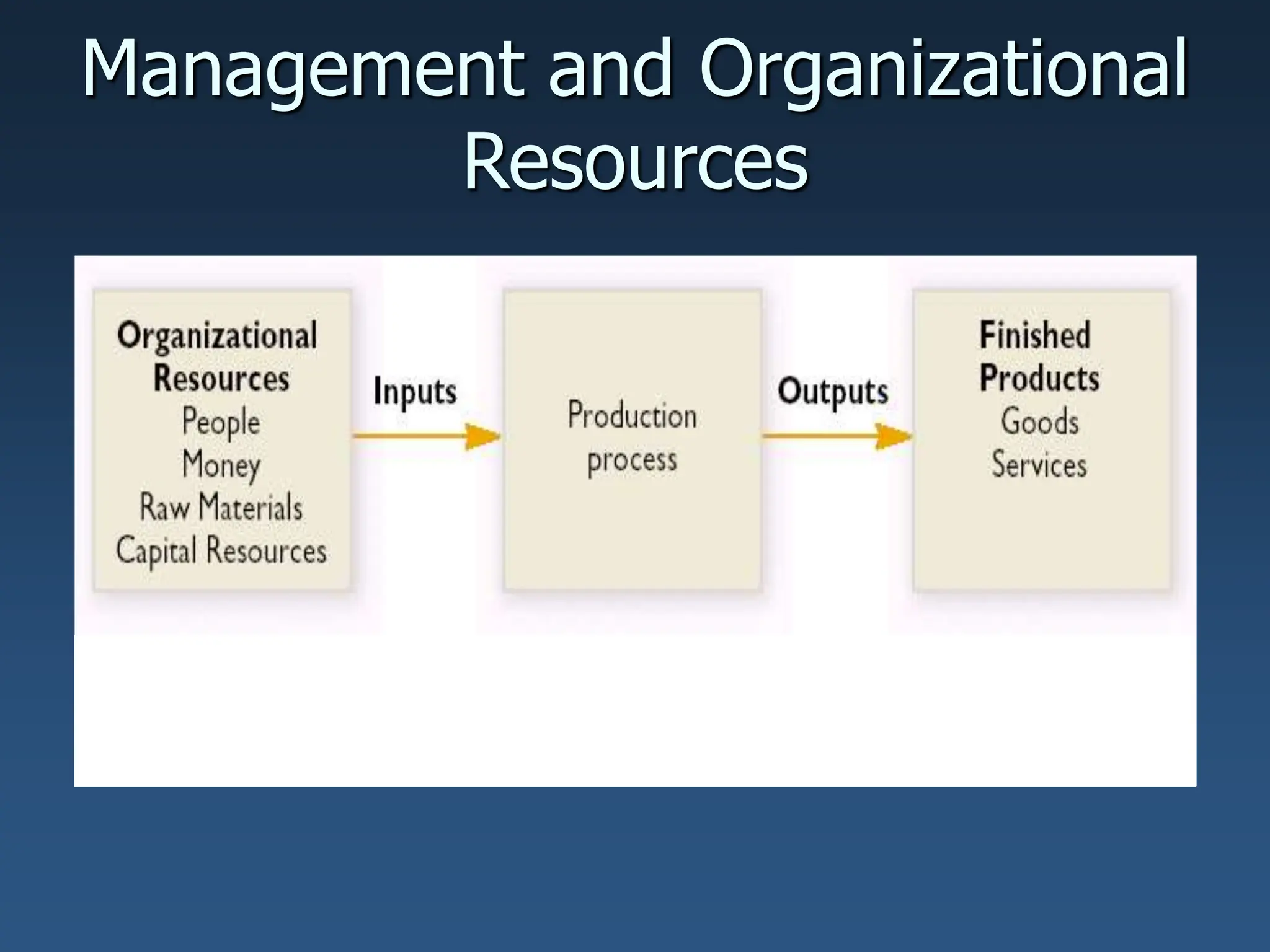 Management and Organizational Resources

Organizational Resources
People
Money
Raw Materials
Capital Resources

Inputs

Production process

Outputs

Finished Products
Goods
Services